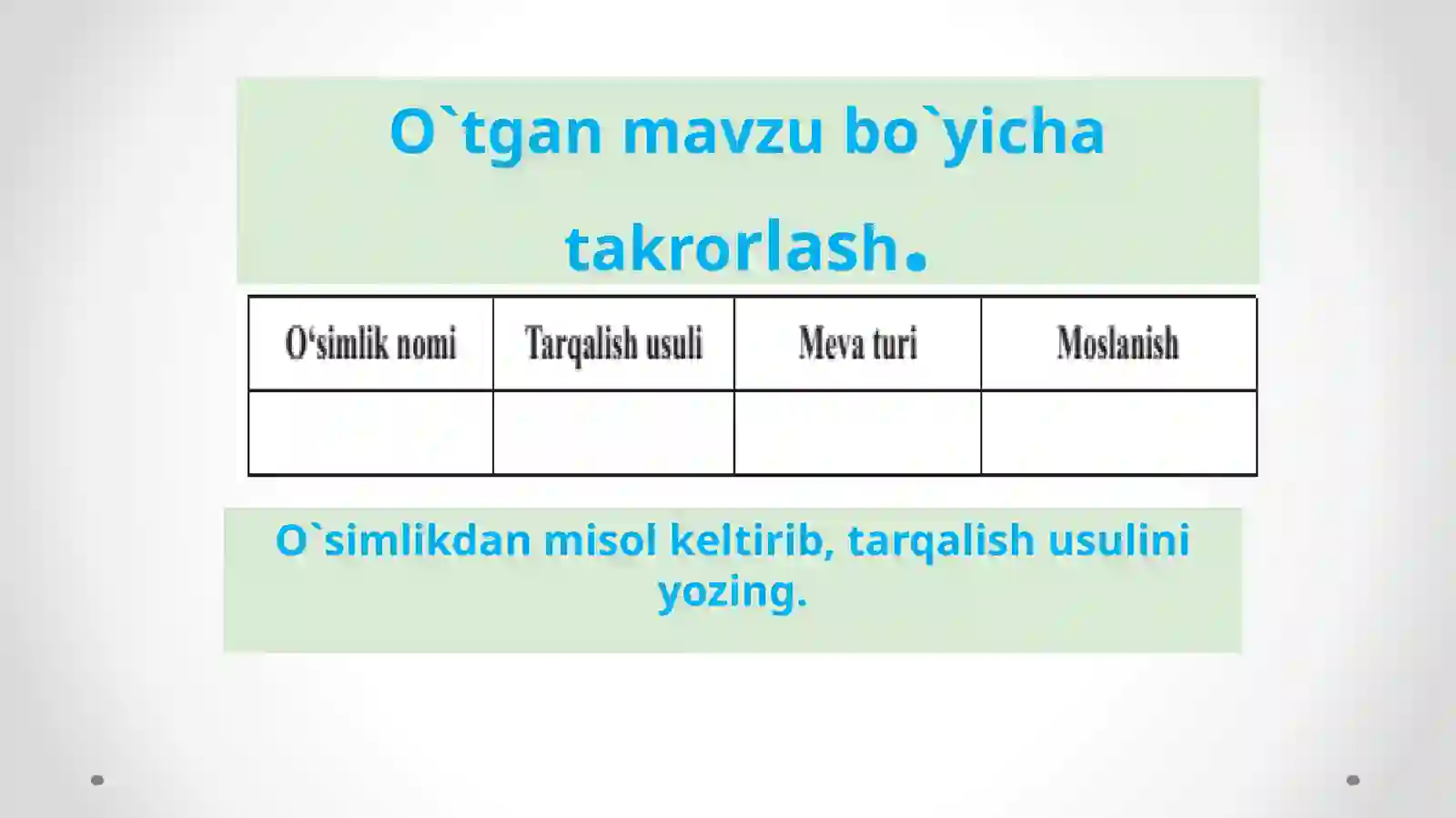 O`tgan mavzu bo`yicha takrorlash.

| O‘simlik nomi | Tarqalish usuli | Meva turi | Moslanish |
|---|---|---|---|
| | | | |

O`simlikdan misol keltirib, tarqalish usulini yozing.